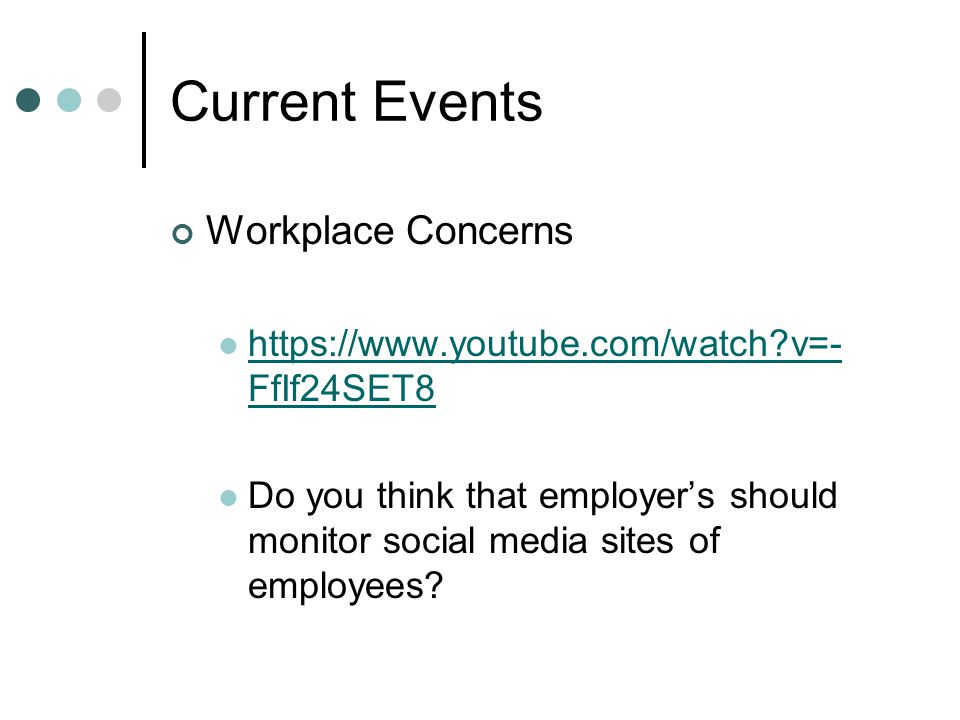 Current Events

Workplace Concerns

https://www.youtube.com/watch?v=-Fflf24SET8

Do you think that employer’s should monitor social media sites of employees?